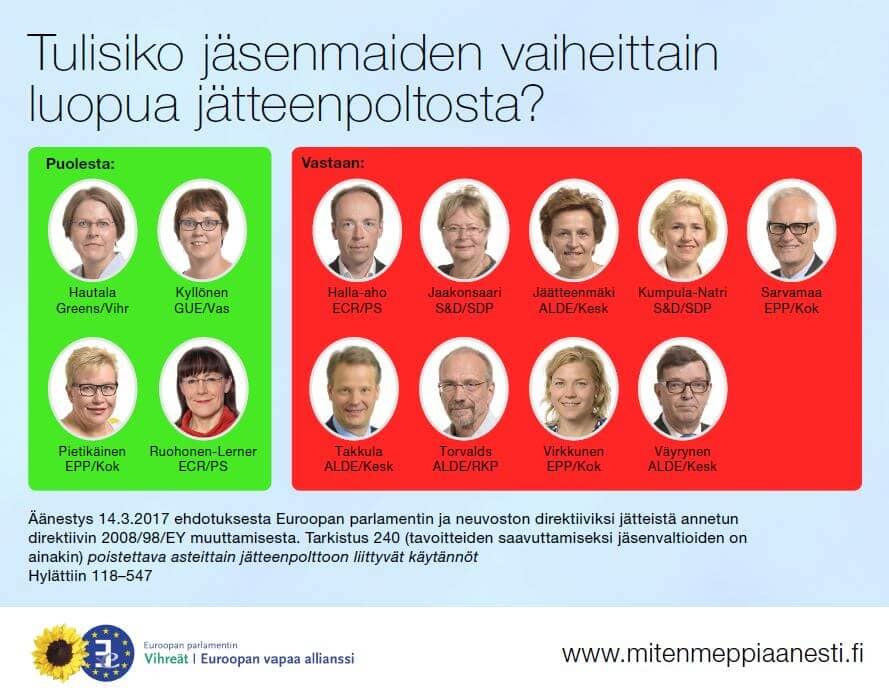 Tulisiko jäsenmaiden vaiheittain luopua jätteenpoltosta?

Puolesta:

Hautala
Greens/Vihr

Kyllönen
GUE/Vas

Pietikäinen
EPP/Kok

Ruohonen-Lerner
ECR/PS

Vastaan:

Halla-aho
ECR/PS

Jaakonsaari
S&D/SDP

Jäätteenmäki
ALDE/Kesk

Kumpula-Natri
S&D/SDP

Sarvamaa
EPP/Kok

Takkula
ALDE/Kesk

Torvalds
ALDE/RKP

Virkkunen
EPP/Kok

Väyrynen
ALDE/Kesk

Äänestys 14.3.2017 ehdotuksesta Euroopan parlamentin ja neuvoston direktiiviksi jätteistä annetun direktiivin 2008/98/EY muuttamisesta. Tarkistus 240 (tavoitteiden saavuttamiseksi jäsenvaltioiden on ainakin) poistettava asteittain jätteenpolttoon liittyvät käytännöt
Hylättiin 118–547

Euroopan parlamentin
Vihreät | Euroopan vapaa allianssi

www.mitenmeppiaanesti.fi